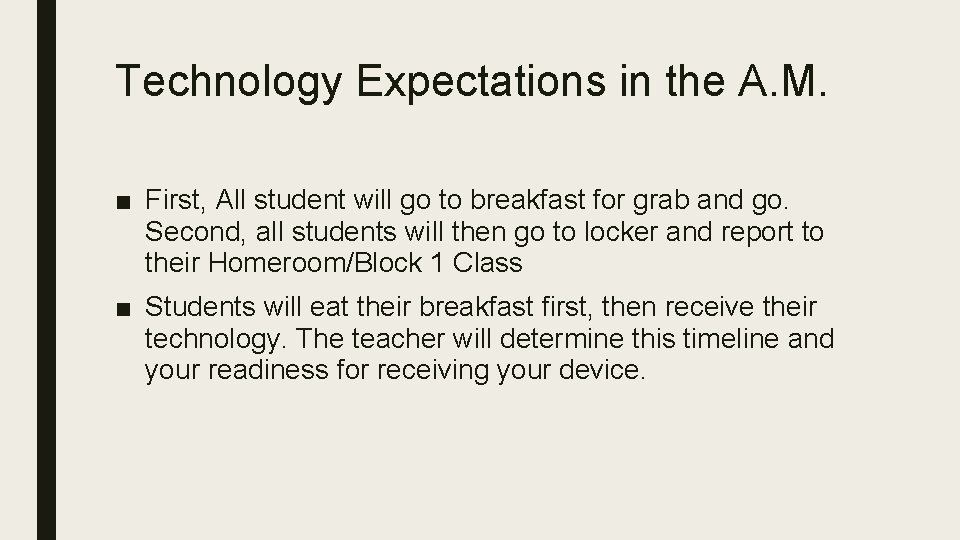 Technology Expectations in the A.M.

■ First, All student will go to breakfast for grab and go. Second, all students will then go to locker and report to their Homeroom/Block 1 Class

■ Students will eat their breakfast first, then receive their technology. The teacher will determine this timeline and your readiness for receiving your device.